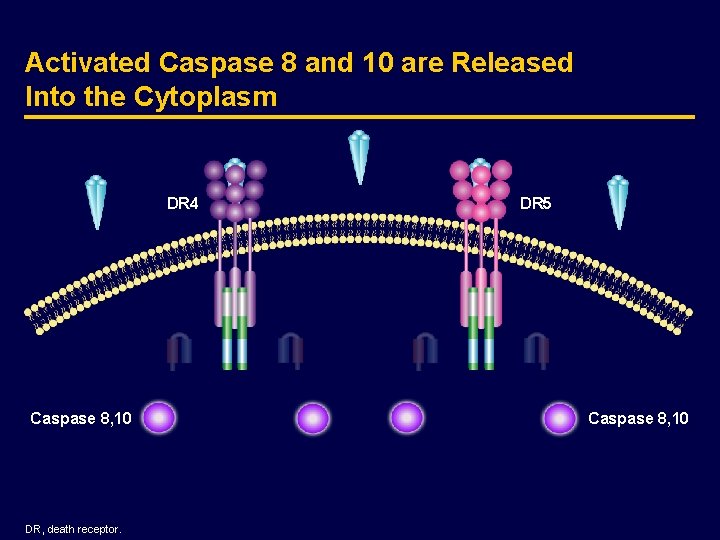 Activated Caspase 8 and 10 are Released Into the Cytoplasm

DR4

DR5

Caspase 8,10

Caspase 8,10

DR, death receptor.